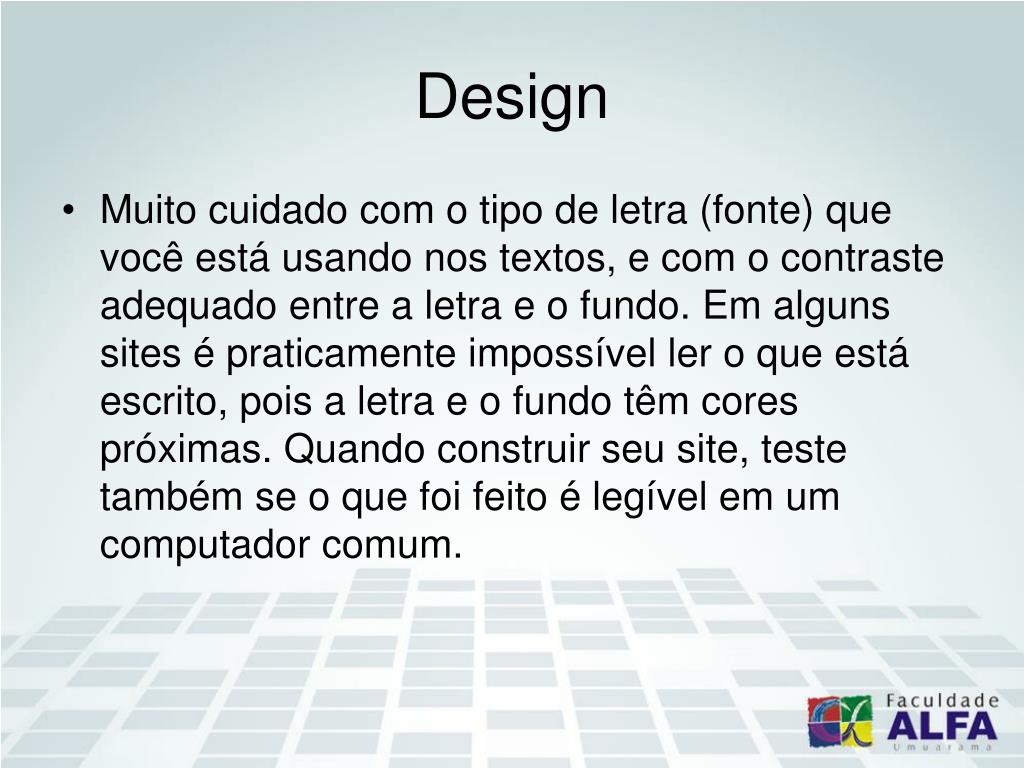 Design

• Muito cuidado com o tipo de letra (fonte) que você está usando nos textos, e com o contraste adequado entre a letra e o fundo. Em alguns sites é praticamente impossível ler o que está escrito, pois a letra e o fundo têm cores próximas. Quando construir seu site, teste também se o que foi feito é legível em um computador comum.

Faculdade
ALFA
Umuarama